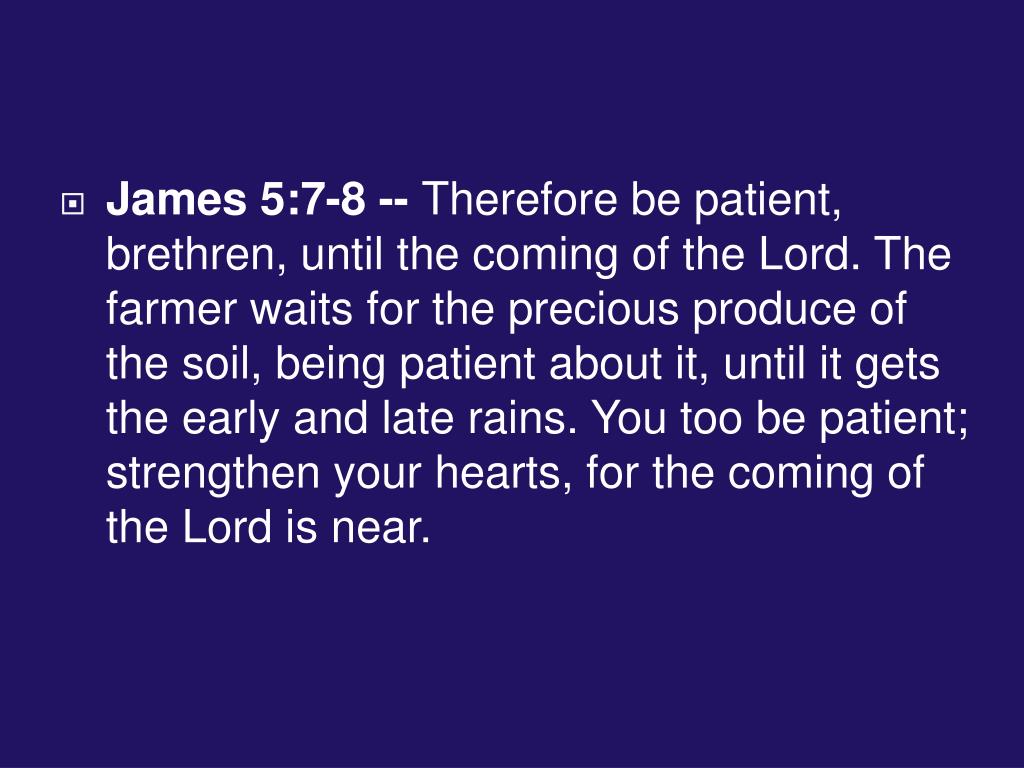 James 5:7-8 -- Therefore be patient, brethren, until the coming of the Lord. The farmer waits for the precious produce of the soil, being patient about it, until it gets the early and late rains. You too be patient; strengthen your hearts, for the coming of the Lord is near.